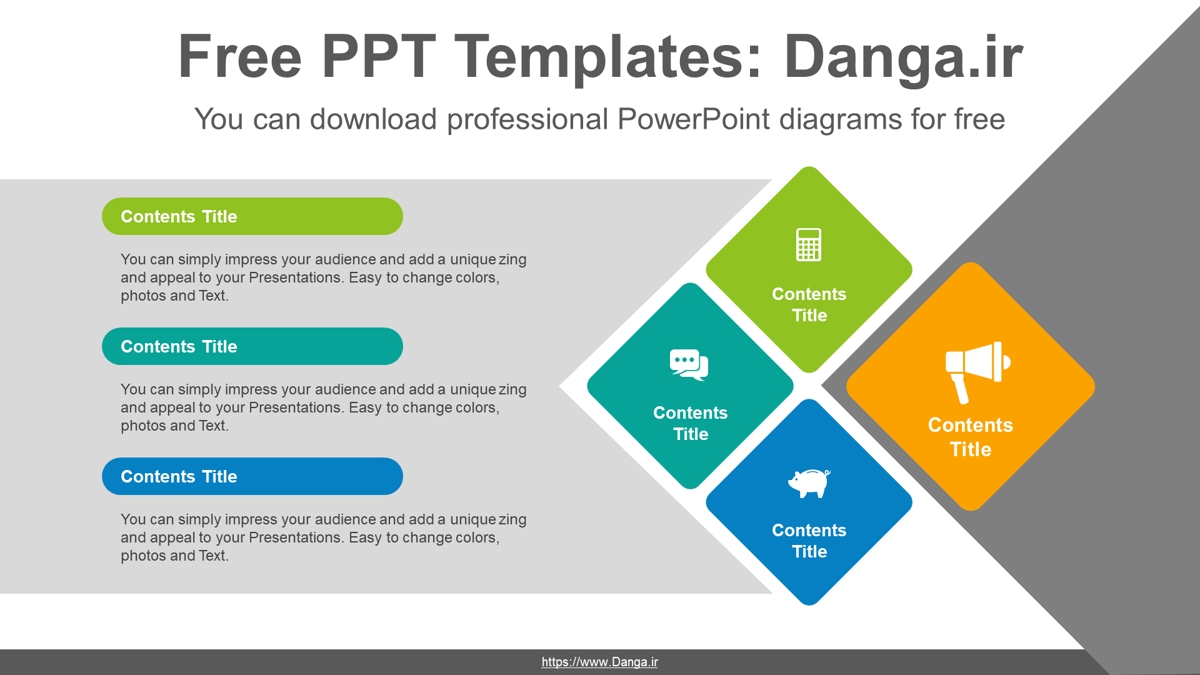 Free PPT Templates: Danga.ir

You can download professional PowerPoint diagrams for free

Contents Title

You can simply impress your audience and add a unique zing and appeal to your Presentations. Easy to change colors, photos and Text.

Contents Title

You can simply impress your audience and add a unique zing and appeal to your Presentations. Easy to change colors, photos and Text.

Contents Title

You can simply impress your audience and add a unique zing and appeal to your Presentations. Easy to change colors, photos and Text.

Contents Title

Contents Title

Contents Title

Contents Title

https://www.Danga.ir